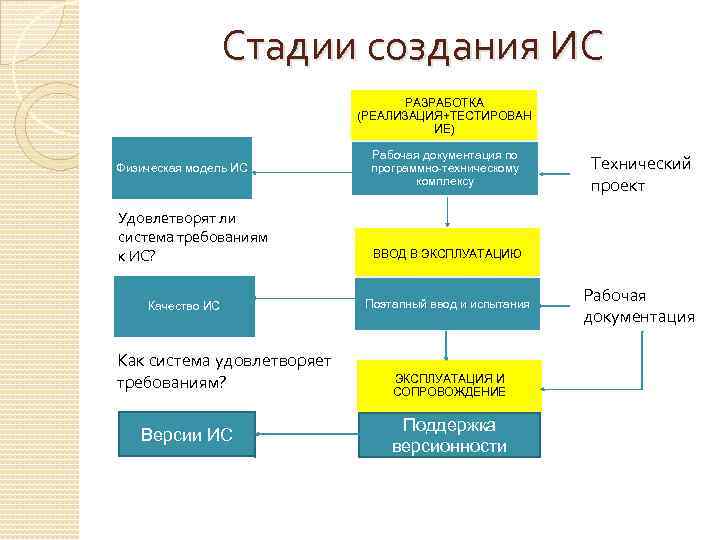 Стадии создания ИС

РАЗРАБОТКА (РЕАЛИЗАЦИЯ+ТЕСТИРОВАНИЕ)

Физическая модель ИС

Рабочая документация по программно-техническому комплексу

Технический проект

Удовлетворят ли система требованиям к ИС?

ВВОД В ЭКСПЛУАТАЦИЮ

Качество ИС

Поэтапный ввод и испытания

Рабочая документация

Как система удовлетворяет требованиям?

ЭКСПЛУАТАЦИЯ И СОПРОВОЖДЕНИЕ

Версии ИС

Поддержка версионности